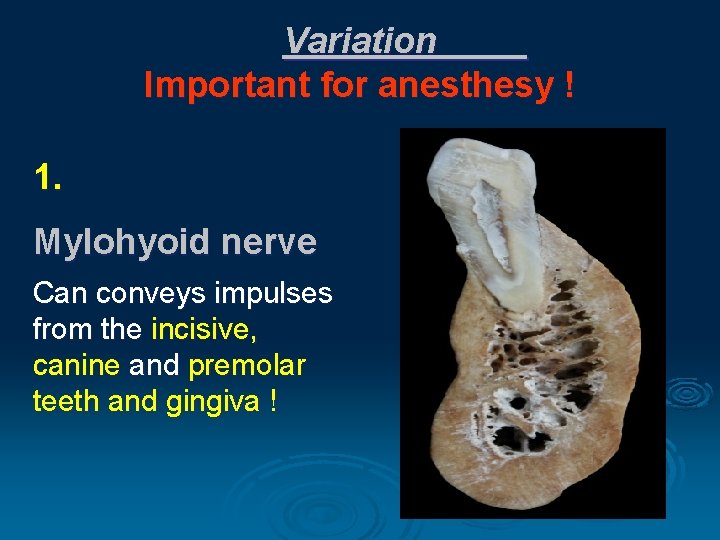 Variation
Important for anesthesy !

1.

Mylohyoid nerve

Can conveys impulses from the incisive, canine and premolar teeth and gingiva !